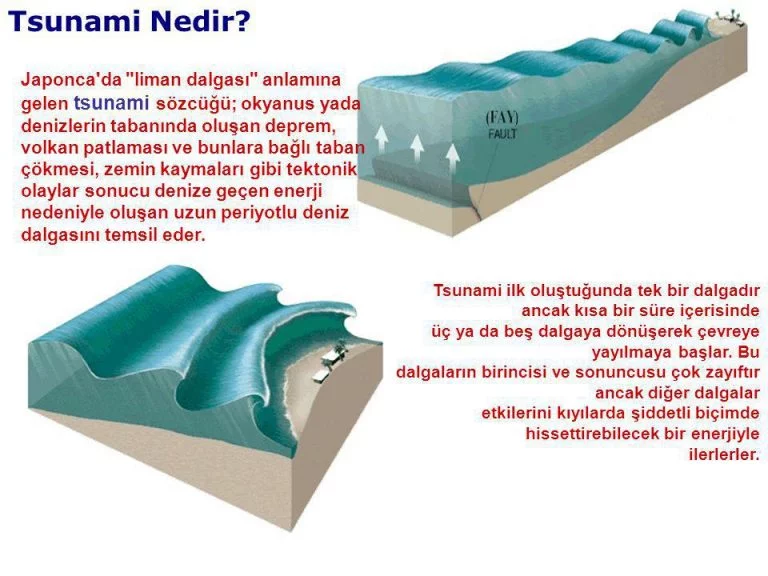 Tsunami Nedir?

Japonca'da "liman dalgası" anlamına gelen tsunami sözcüğü; okyanus yada denizlerin tabanında oluşan deprem, volkan patlaması ve bunlara bağlı taban çökmesi, zemin kaymaları gibi tektonik olaylar sonucu denize geçen enerji nedeniyle oluşan uzun periyotlu deniz dalgasını temsil eder.

(FAY)
FAULT

Tsunami ilk oluştuğunda tek bir dalgadır ancak kısa bir süre içerisinde üç ya da beş dalgaya dönüşerek çevreye yayılmaya başlar. Bu dalgaların birincisi ve sonuncusu çok zayıftır ancak diğer dalgalar etkilerini kıyılarda şiddetli biçimde hissettirebilecek bir enerjiyle ilerlerler.